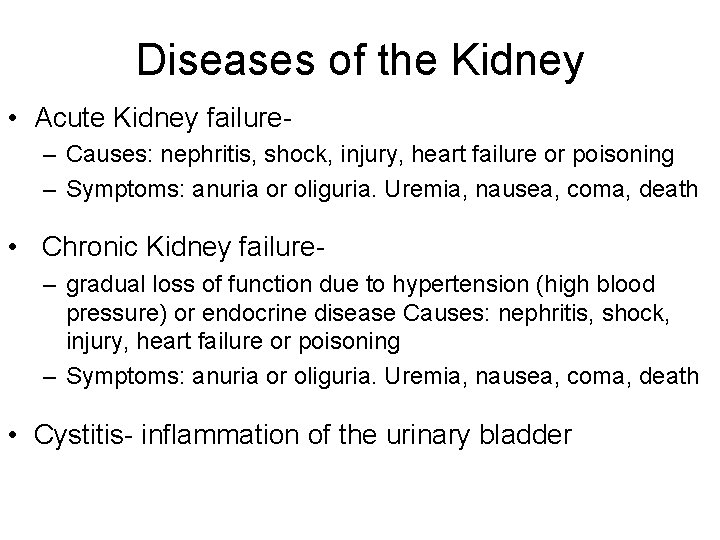 Diseases of the Kidney

• Acute Kidney failure-
– Causes: nephritis, shock, injury, heart failure or poisoning
– Symptoms: anuria or oliguria. Uremia, nausea, coma, death

• Chronic Kidney failure-
– gradual loss of function due to hypertension (high blood pressure) or endocrine disease Causes: nephritis, shock, injury, heart failure or poisoning
– Symptoms: anuria or oliguria. Uremia, nausea, coma, death

• Cystitis- inflammation of the urinary bladder